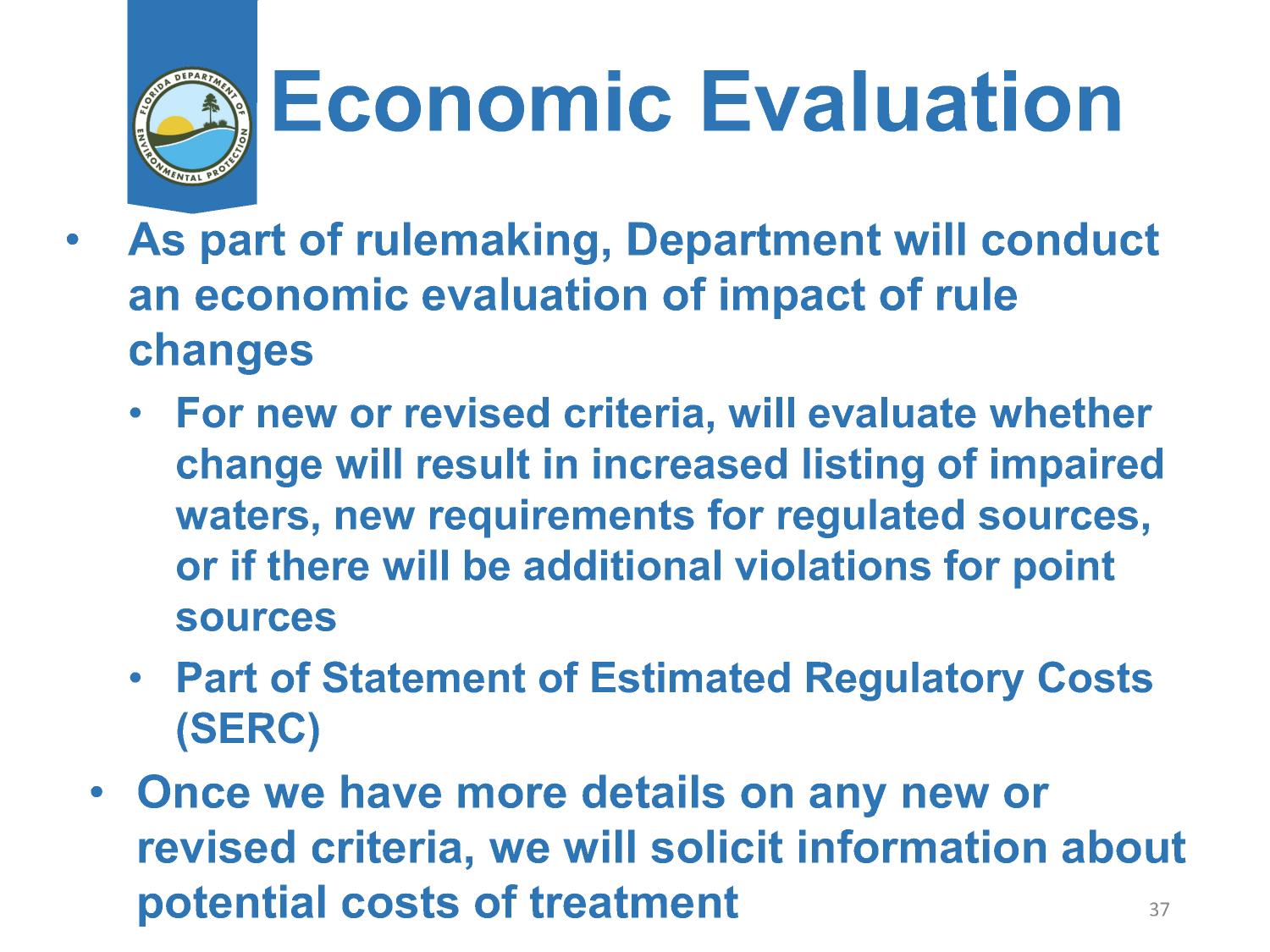 FLORIDA DEPARTMENT OF ENVIRONMENTAL PROTECTION

Economic Evaluation

• As part of rulemaking, Department will conduct an economic evaluation of impact of rule changes

• For new or revised criteria, will evaluate whether change will result in increased listing of impaired waters, new requirements for regulated sources, or if there will be additional violations for point sources

• Part of Statement of Estimated Regulatory Costs (SERC)

• Once we have more details on any new or revised criteria, we will solicit information about potential costs of treatment

37